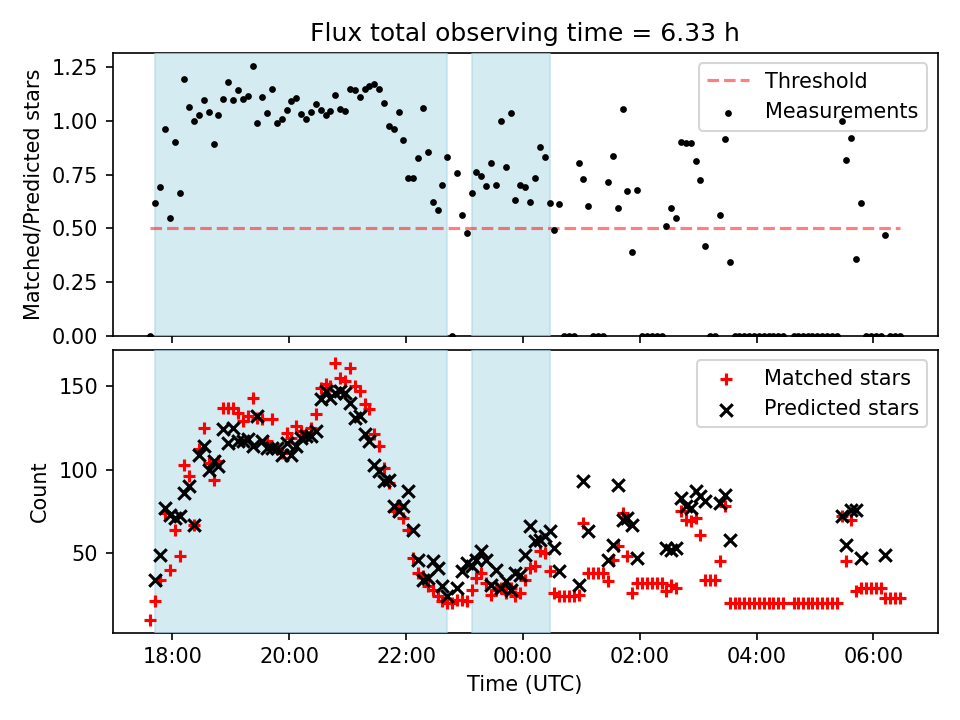 Flux total observing time = 6.33 h

Matched/Predicted stars

1.25
1.00
0.75
0.50
0.25
0.00

Threshold
Measurements

Count

150
100
50

Matched stars
Predicted stars

18:00
20:00
22:00
00:00
02:00
04:00
06:00

Time (UTC)